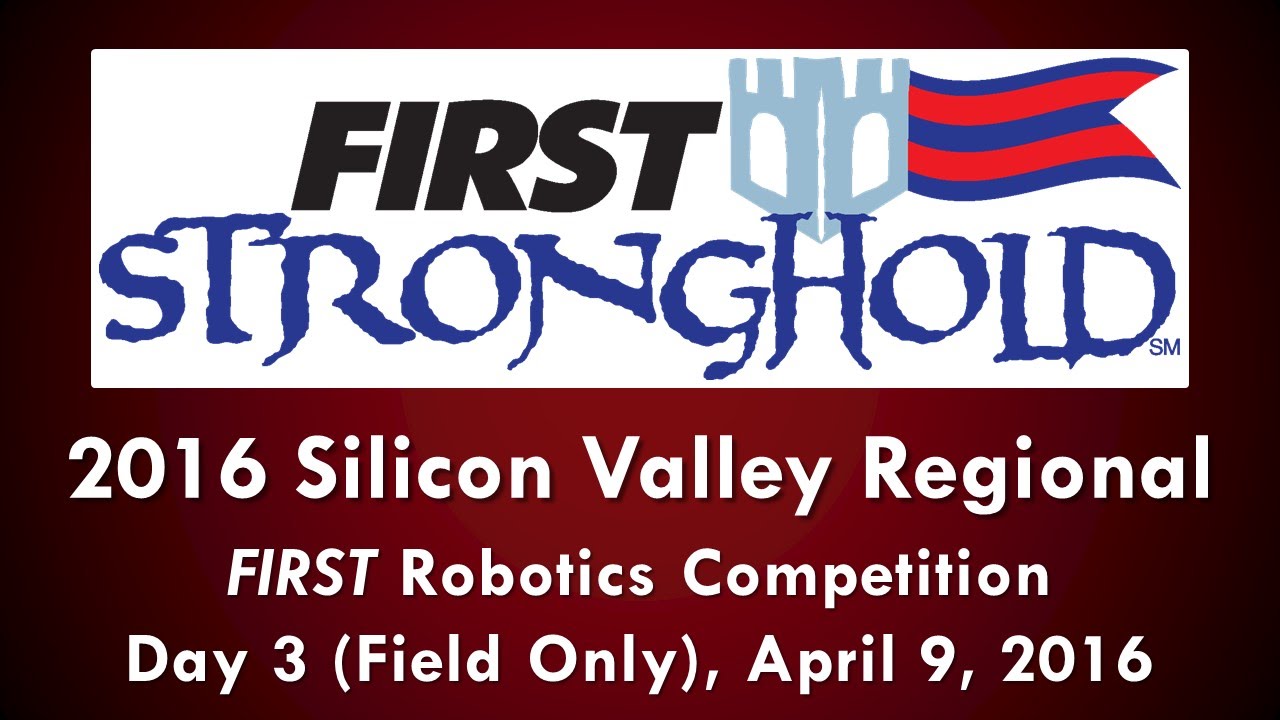 FIRST
STRONGHOLD
SM

2016 Silicon Valley Regional
FIRST Robotics Competition
Day 3 (Field Only), April 9, 2016